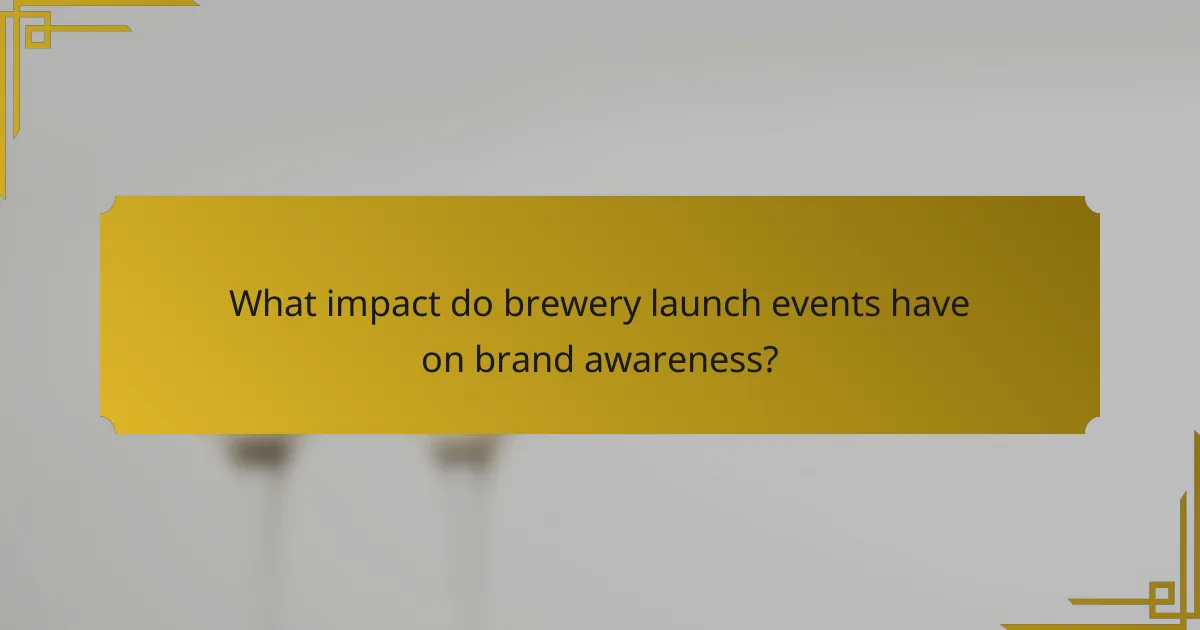 What impact do brewery launch events have on brand awareness?